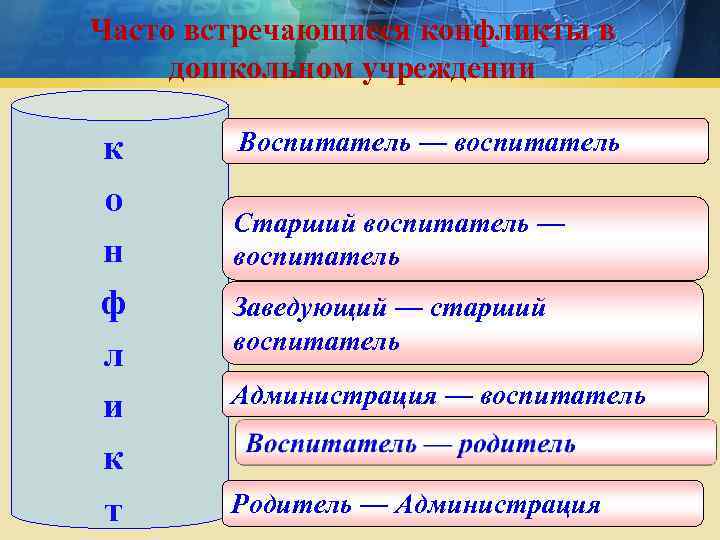 Часто встречающиеся конфликты в дошкольном учреждении

к
о
н
ф
л
и
к
т

Воспитатель — воспитатель

Старший воспитатель — воспитатель

Заведующий — старший воспитатель

Администрация — воспитатель

Воспитатель — родитель

Родитель — Администрация